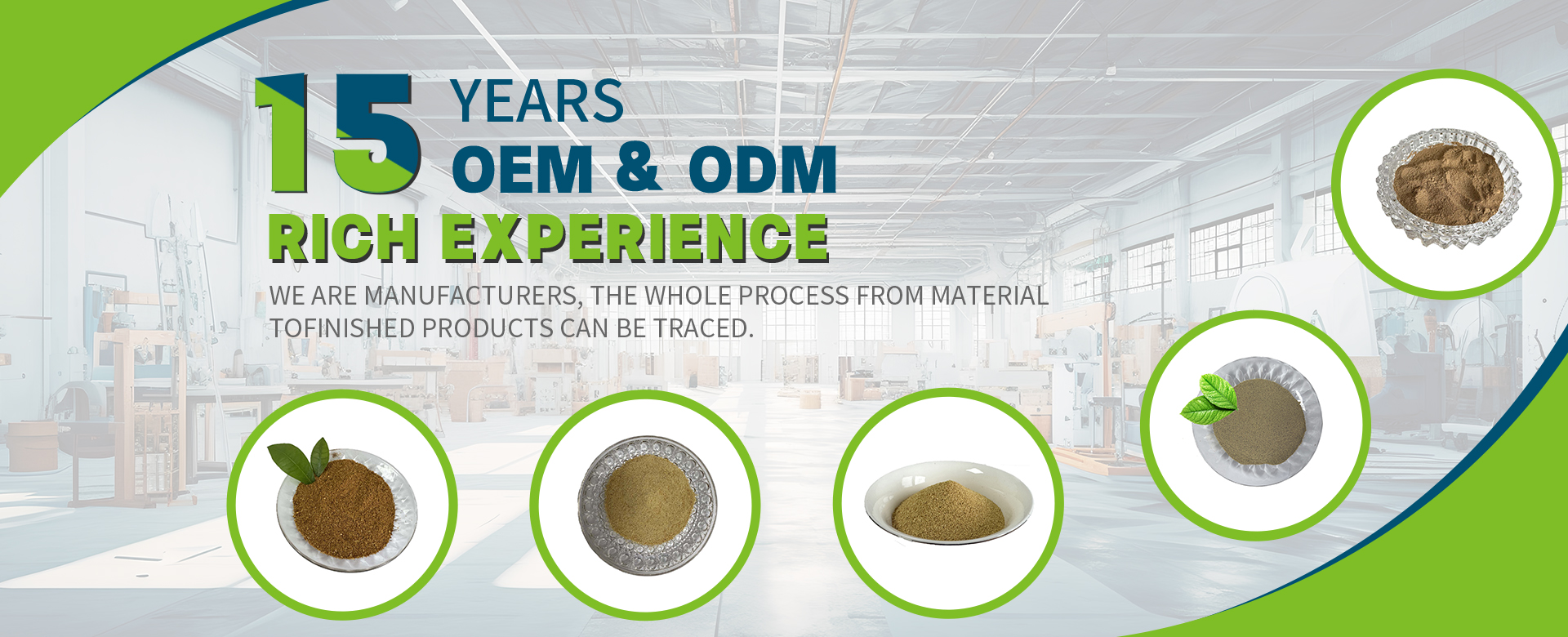 15 YEARS
OEM & ODM
RICH EXPERIENCE

WE ARE MANUFACTURERS, THE WHOLE PROCESS FROM MATERIAL TOFINISHED PRODUCTS CAN BE TRACED.